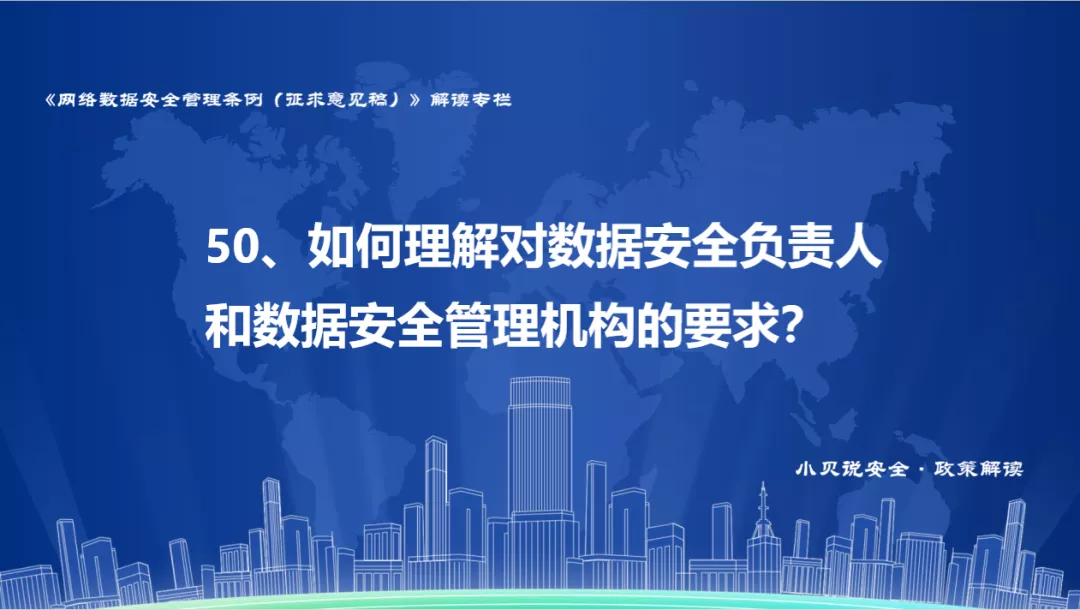 《网络数据安全管理条例（征求意见稿）》解读专栏

50、如何理解对数据安全负责人和数据安全管理机构的要求?

小贝说安全 · 政策解读